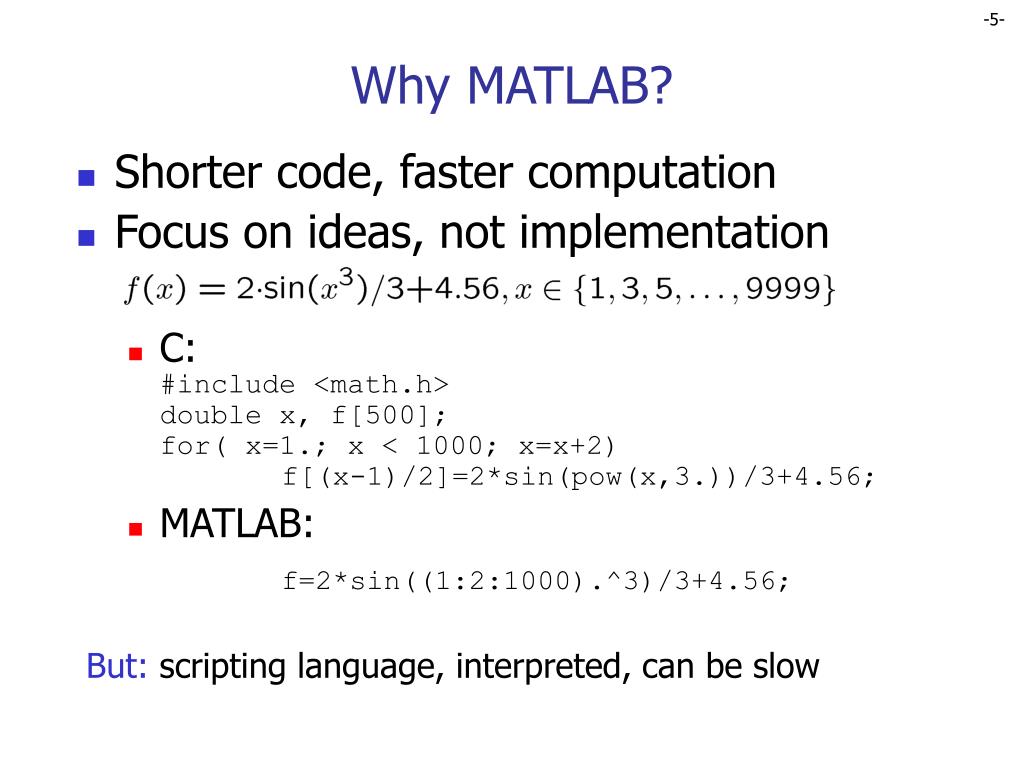 -5-

Why MATLAB?

Shorter code, faster computation

Focus on ideas, not implementation

$f(x) = 2 \cdot \sin(x^3)/3 + 4.56, x \in \{1, 3, 5, \ldots, 9999\}$

C:

#include <math.h>
double x, f[500];
for( x=1.; x < 1000; x=x+2)
f[(x-1)/2]=2*sin(pow(x,3.))/3+4.56;

MATLAB:

f=2*sin((1:2:1000).^3)/3+4.56;

But: scripting language, interpreted, can be slow